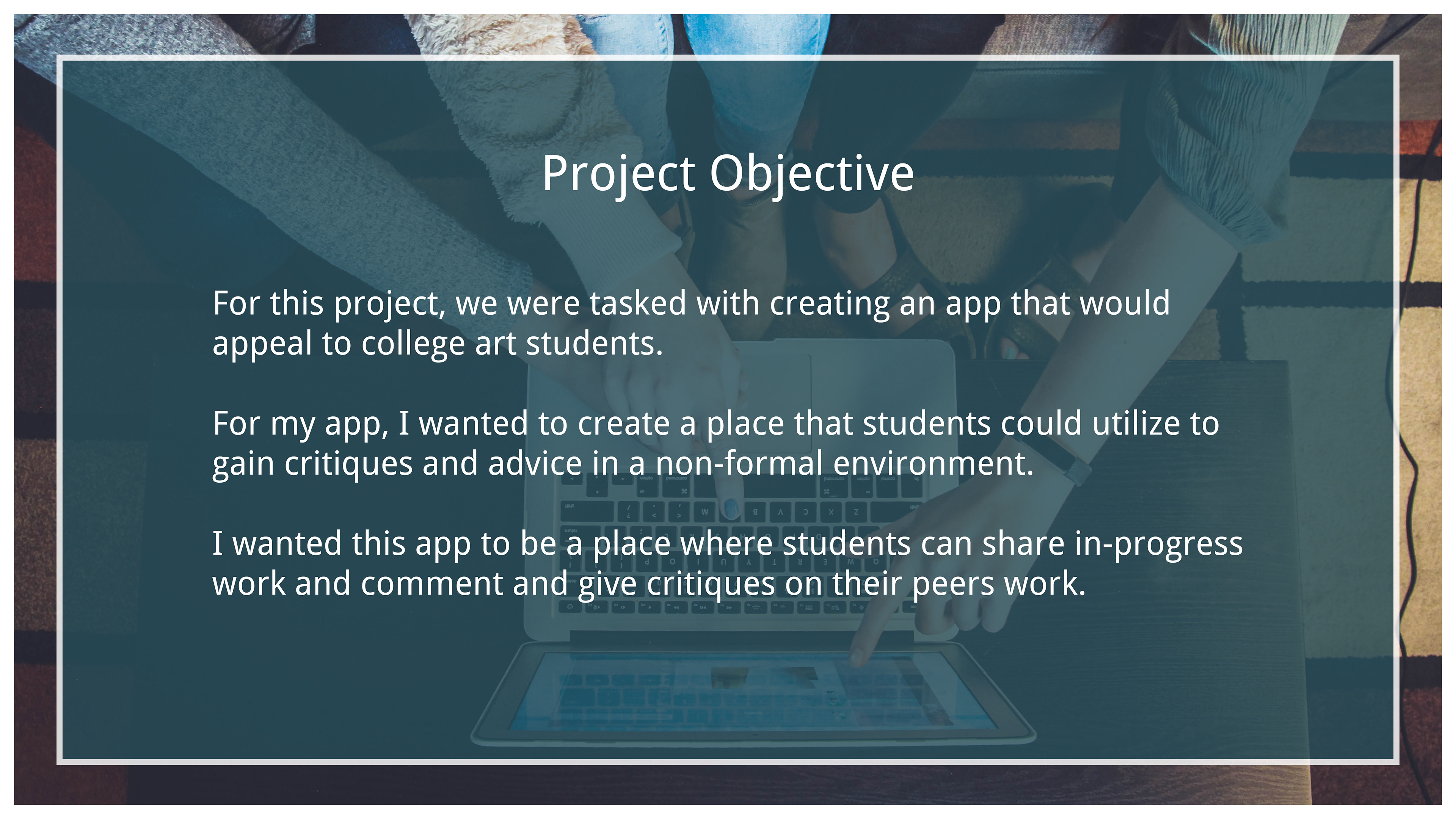 Project Objective

For this project, we were tasked with creating an app that would appeal to college art students.

For my app, I wanted to create a place that students could utilize to gain critiques and advice in a non-formal environment.

I wanted this app to be a place where students can share in-progress work and comment and give critiques on their peers work.